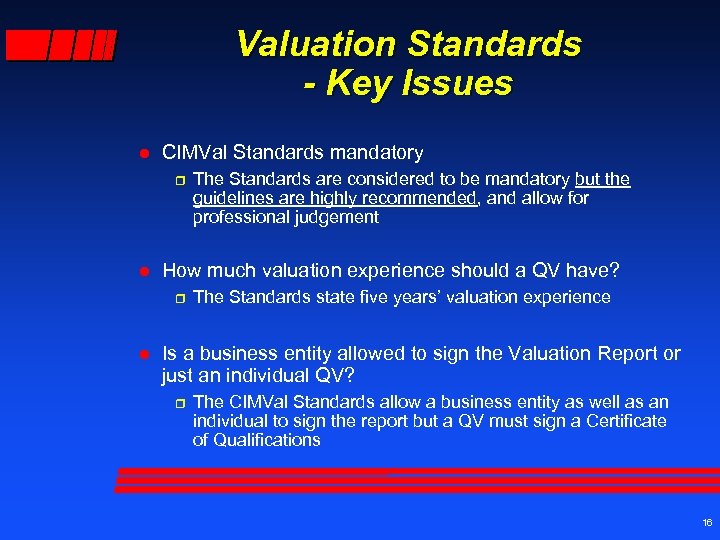 Valuation Standards
- Key Issues

CIMVal Standards mandatory

The Standards are considered to be mandatory but the guidelines are highly recommended, and allow for professional judgement

How much valuation experience should a QV have?

The Standards state five years' valuation experience

Is a business entity allowed to sign the Valuation Report or just an individual QV?

The CIMVal Standards allow a business entity as well as an individual to sign the report but a QV must sign a Certificate of Qualifications

16